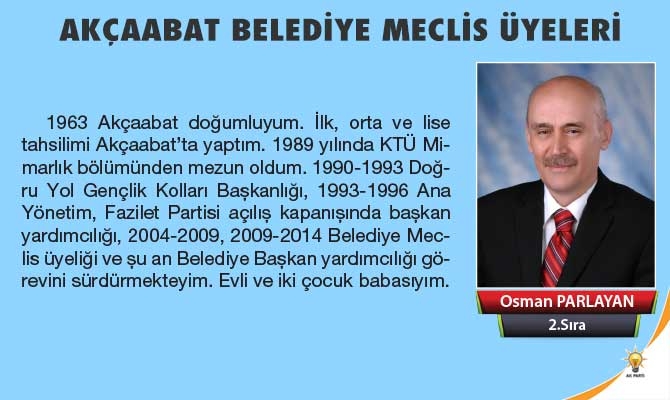 AKÇAABAT BELEDİYE MECLİS ÜYELERİ

1963 Akçaabat doğumluyum. İlk, orta ve lise tahsilimi Akçaabat'ta yaptım. 1989 yılında KTÜ Mimarlık bölümünden mezun oldum. 1990-1993 Doğru Yol Gençlik Kolları Başkanlığı, 1993-1996 Ana Yönetim, Fazilet Partisi açılış kapanışında başkan yardımcılığı, 2004-2009, 2009-2014 Belediye Meclis üyeliği ve şu an Belediye Başkan yardımcılığı görevini sürdürmekteyim. Evli ve iki çocuk babasıyım.

Osman PARLAYAN
2.Sıra

AK PARTİ